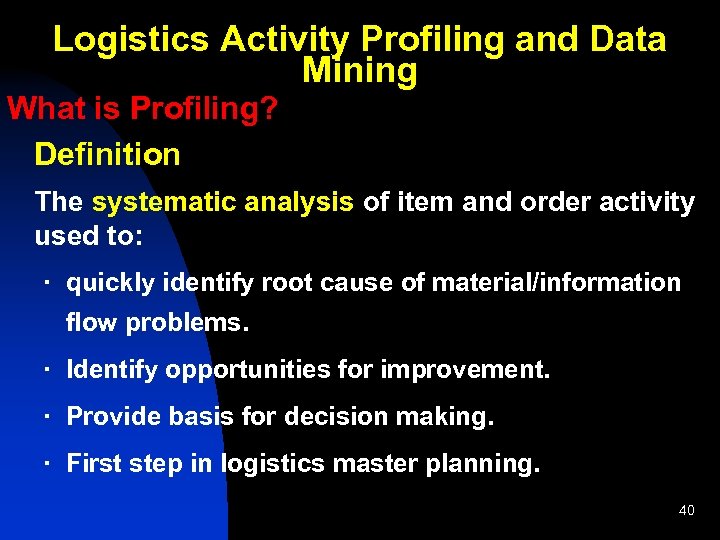 Logistics Activity Profiling and Data Mining

What is Profiling?

Definition

The systematic analysis of item and order activity used to:

· quickly identify root cause of material/information flow problems.

· Identify opportunities for improvement.

· Provide basis for decision making.

· First step in logistics master planning.

40